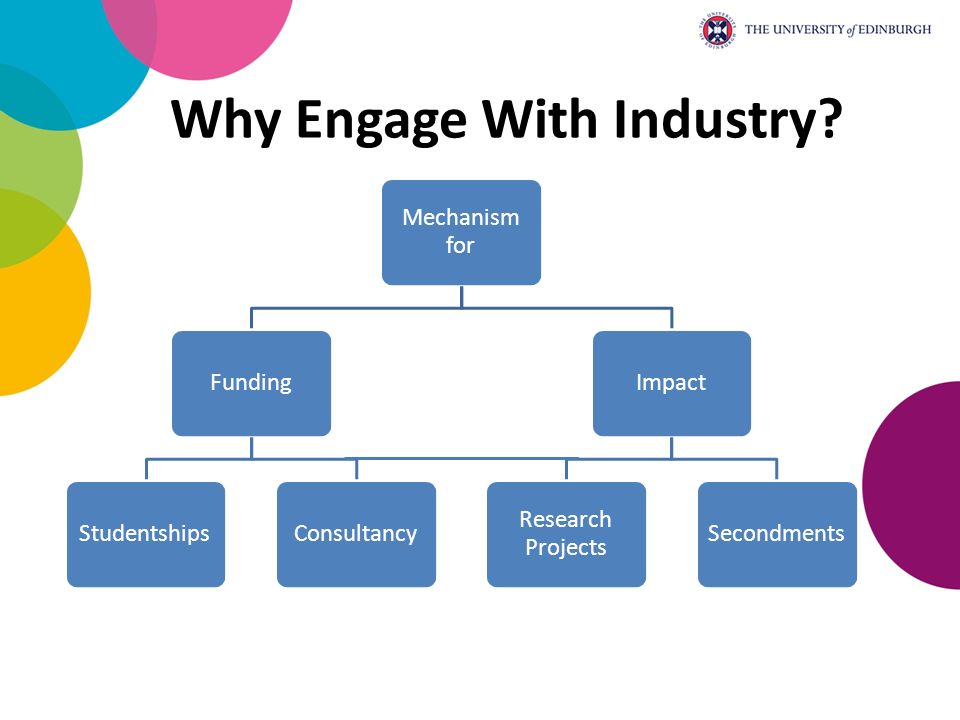 THE UNIVERSITY of EDINBURGH

Why Engage With Industry?

Mechanism for

Funding

Impact

Studentships

Consultancy

Research Projects

Secondments